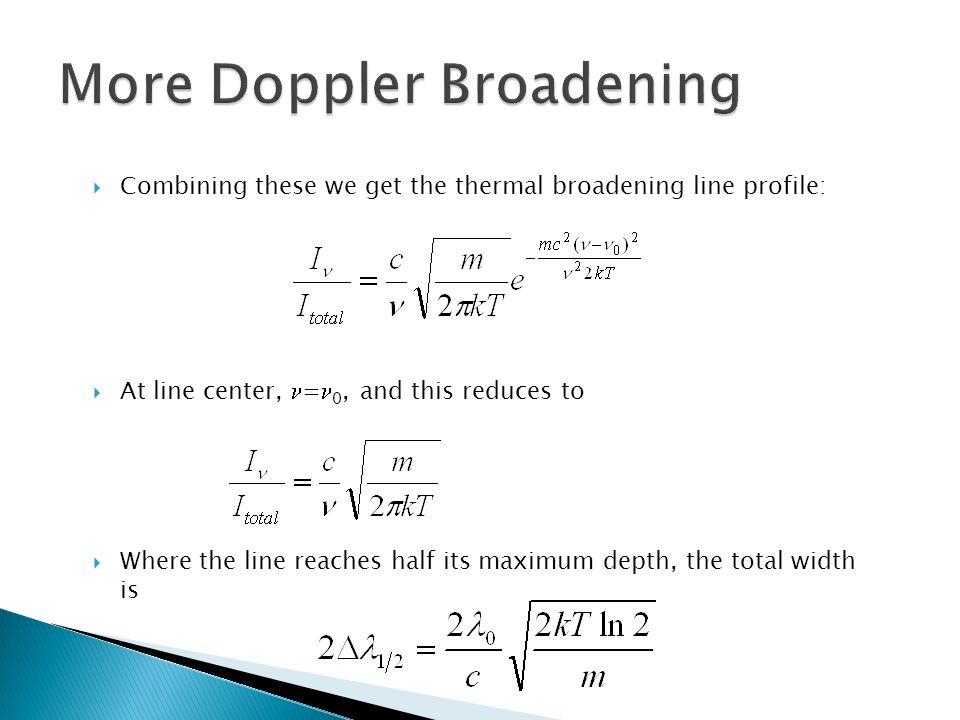 More Doppler Broadening

Combining these we get the thermal broadening line profile:

$\frac{I_\nu}{I_{total}} = \frac{c}{\nu}\sqrt{\frac{m}{2\pi kT}}e^{-\frac{mc^2(\nu-\nu_0)^2}{\nu^2 2kT}}$

At line center, $\nu=\nu_0$, and this reduces to

$\frac{I_\nu}{I_{total}} = \frac{c}{\nu}\sqrt{\frac{m}{2\pi kT}}$

Where the line reaches half its maximum depth, the total width is

$2\Delta\lambda_{1/2} = \frac{2\lambda_0}{c}\sqrt{\frac{2kT\ln 2}{m}}$